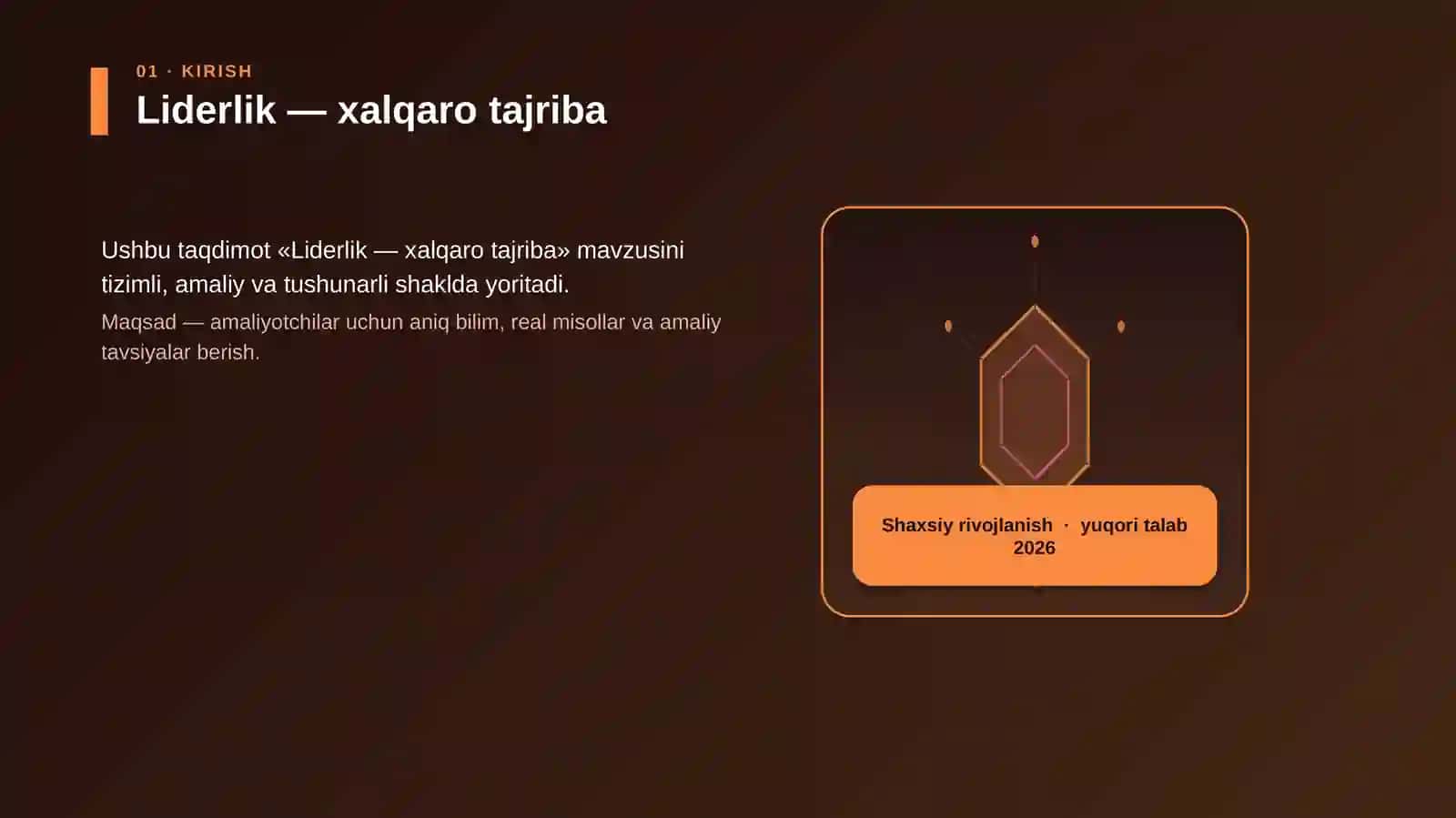 01 · KIRISH

Liderlik — xalqaro tajriba

Ushbu taqdimot «Liderlik — xalqaro tajriba» mavzusini tizimli, amaliy va tushunarli shaklda yoritadi.

Maqsad — amaliyotchilar uchun aniq bilim, real misollar va amaliy tavsiyalar berish.

Shaxsiy rivojlanish · yuqori talab 2026